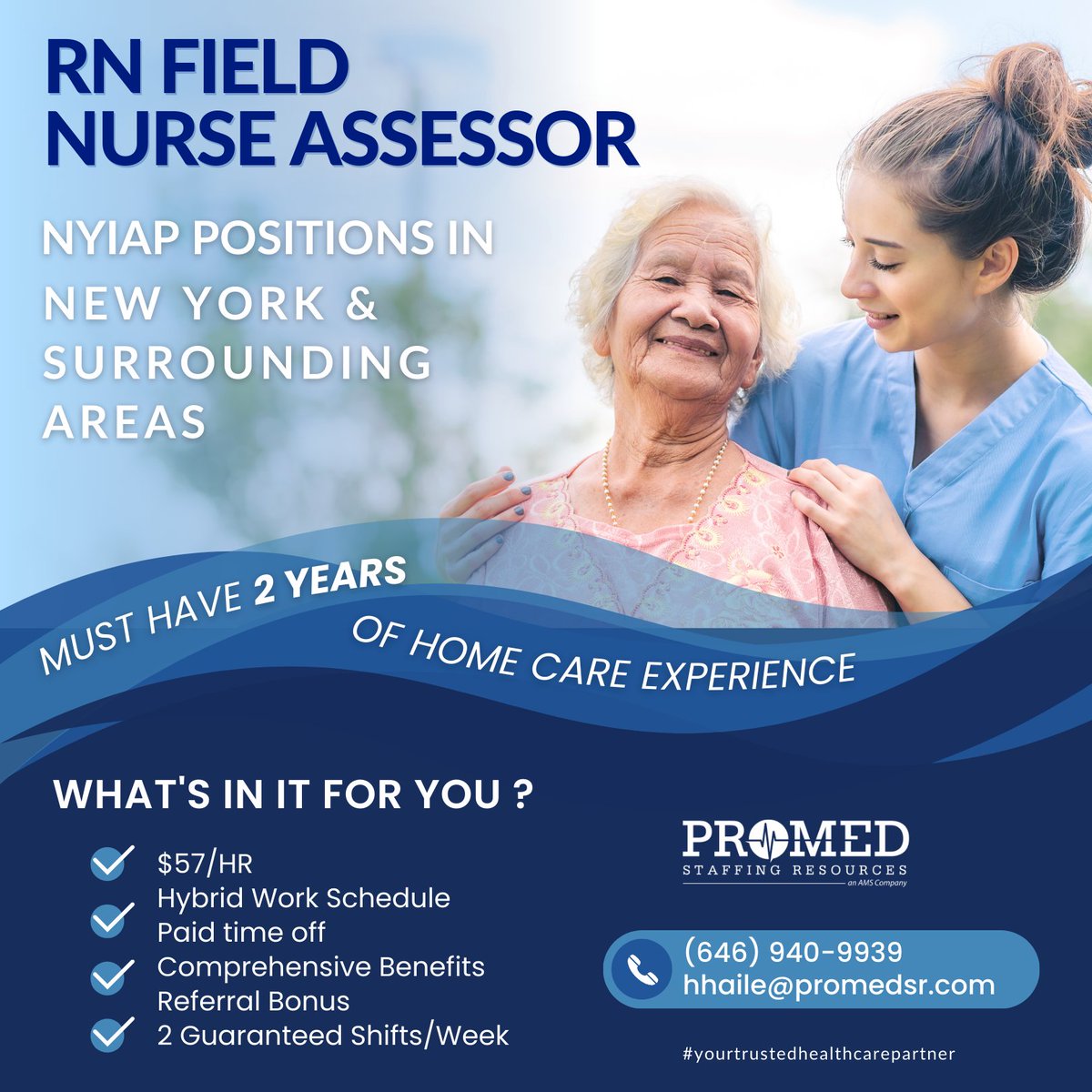 RN FIELD
NURSE ASSESSOR

NYIAP POSITIONS IN
NEW YORK &
SURROUNDING
AREAS

MUST HAVE 2 YEARS OF HOME CARE EXPERIENCE

WHAT'S IN IT FOR YOU ?

$57/HR
Hybrid Work Schedule
Paid time off
Comprehensive Benefits
Referral Bonus
2 Guaranteed Shifts/Week

PROMED
STAFFING RESOURCES
an AMS Company

(646) 940-9939
hhaile@promedsr.com

#yourtrustedhealthcarepartner